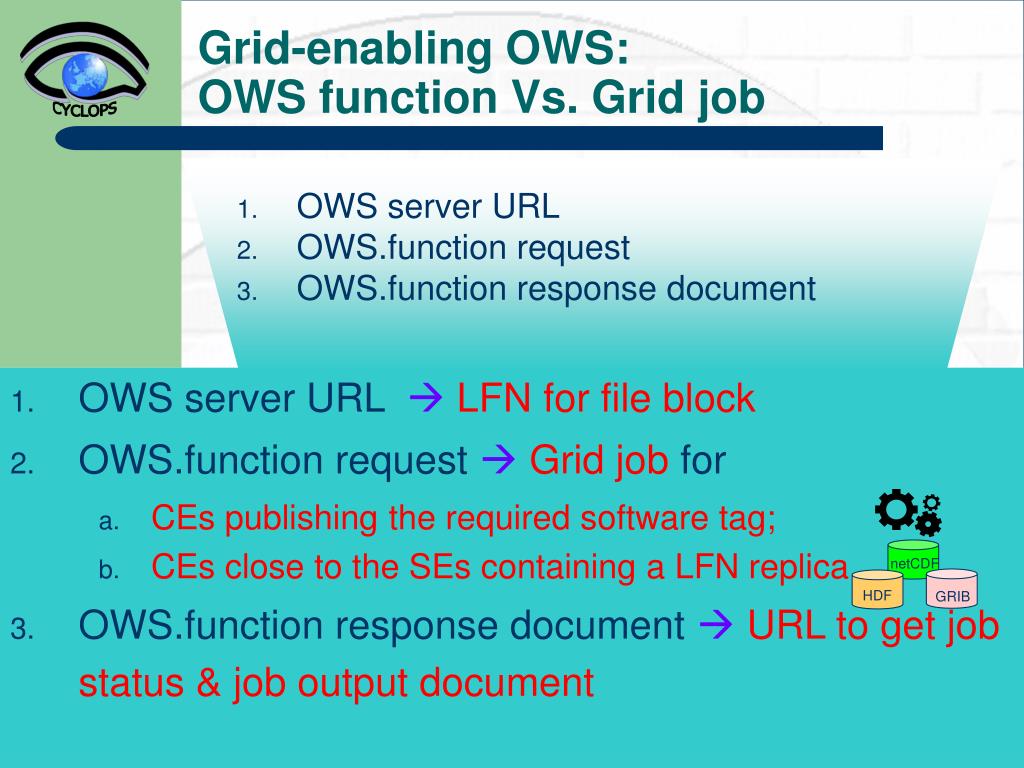 CYCLOPS

Grid-enabling OWS:
OWS function Vs. Grid job

1. OWS server URL
2. OWS.function request
3. OWS.function response document

1. OWS server URL → LFN for file block
2. OWS.function request → Grid job for
a. CEs publishing the required software tag;
b. CEs close to the SEs containing a LFN replica
3. OWS.function response document → URL to get job status & job output document

netCDF
HDF
GRIB